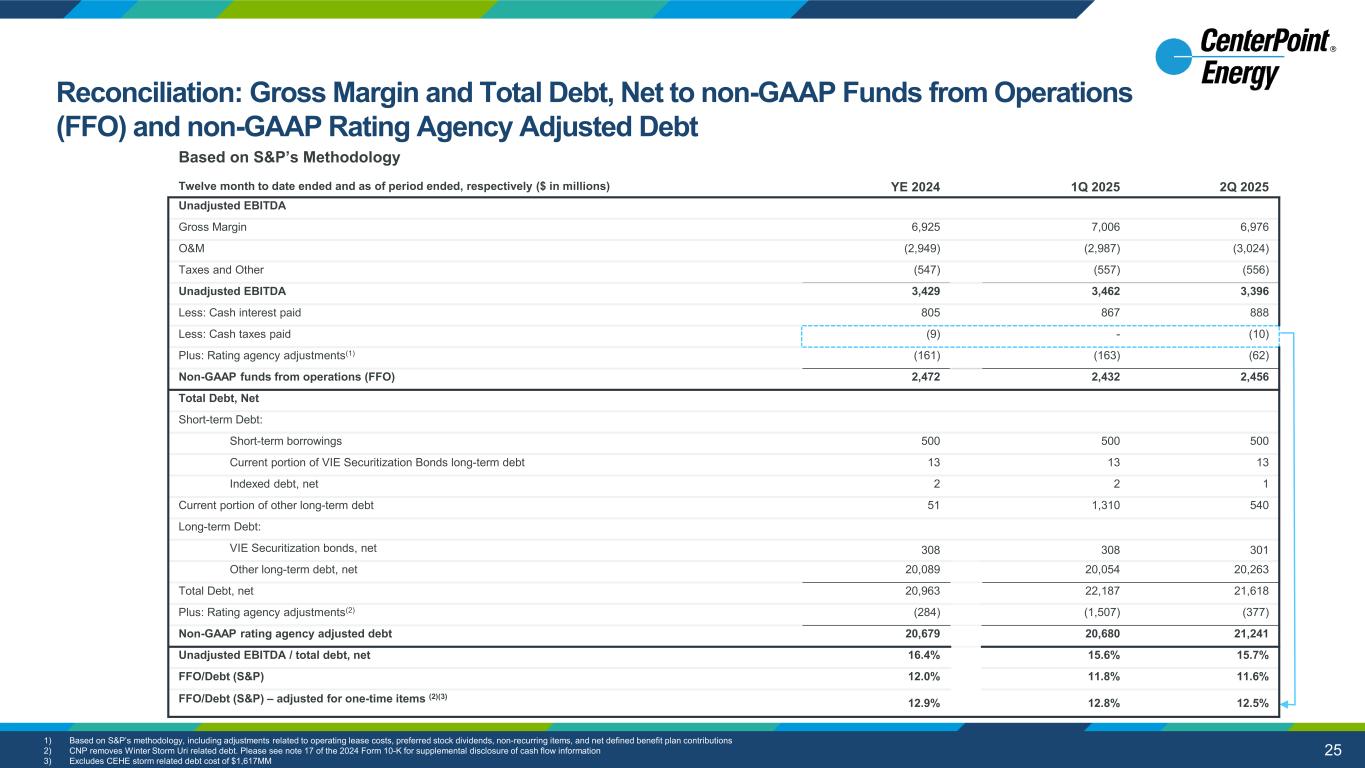 CenterPoint® Energy

Reconciliation: Gross Margin and Total Debt, Net to non-GAAP Funds from Operations (FFO) and non-GAAP Rating Agency Adjusted Debt

Based on S&P's Methodology

| Twelve month to date ended and as of period ended, respectively ($ in millions) | YE 2024 | 1Q 2025 | 2Q 2025 |
|---|---|---|---|
| Unadjusted EBITDA | | | |
| Gross Margin | 6,925 | 7,006 | 6,976 |
| O&M | (2,949) | (2,987) | (3,024) |
| Taxes and Other | (547) | (557) | (556) |
| Unadjusted EBITDA | 3,429 | 3,462 | 3,396 |
| Less: Cash interest paid | 805 | 867 | 888 |
| Less: Cash taxes paid | (9) | - | (10) |
| Plus: Rating agency adjustments$^{(1)}$ | (161) | (163) | (62) |
| Non-GAAP funds from operations (FFO) | 2,472 | 2,432 | 2,456 |
| Total Debt, Net | | | |
| Short-term Debt: | | | |
| Short-term borrowings | 500 | 500 | 500 |
| Current portion of VIE Securitization Bonds long-term debt | 13 | 13 | 13 |
| Indexed debt, net | 2 | 2 | 1 |
| Current portion of other long-term debt | 51 | 1,310 | 540 |
| Long-term Debt: | | | |
| VIE Securitization bonds, net | 308 | 308 | 301 |
| Other long-term debt, net | 20,089 | 20,054 | 20,263 |
| Total Debt, net | 20,963 | 22,187 | 21,618 |
| Plus: Rating agency adjustments$^{(2)}$ | (284) | (1,507) | (377) |
| Non-GAAP rating agency adjusted debt | 20,679 | 20,680 | 21,241 |
| Unadjusted EBITDA / total debt, net | 16.4% | 15.6% | 15.7% |
| FFO/Debt (S&P) | 12.0% | 11.8% | 11.6% |
| FFO/Debt (S&P) – adjusted for one-time items $^{(2)(3)}$ | 12.9% | 12.8% | 12.5% |

1) Based on S&P's methodology, including adjustments related to operating lease costs, preferred stock dividends, non-recurring items, and net defined benefit plan contributions
2) CNP removes Winter Storm Uri related debt. Please see note 17 of the 2024 Form 10-K for supplemental disclosure of cash flow information
3) Excludes CEHE storm related debt cost of $1,617MM

25